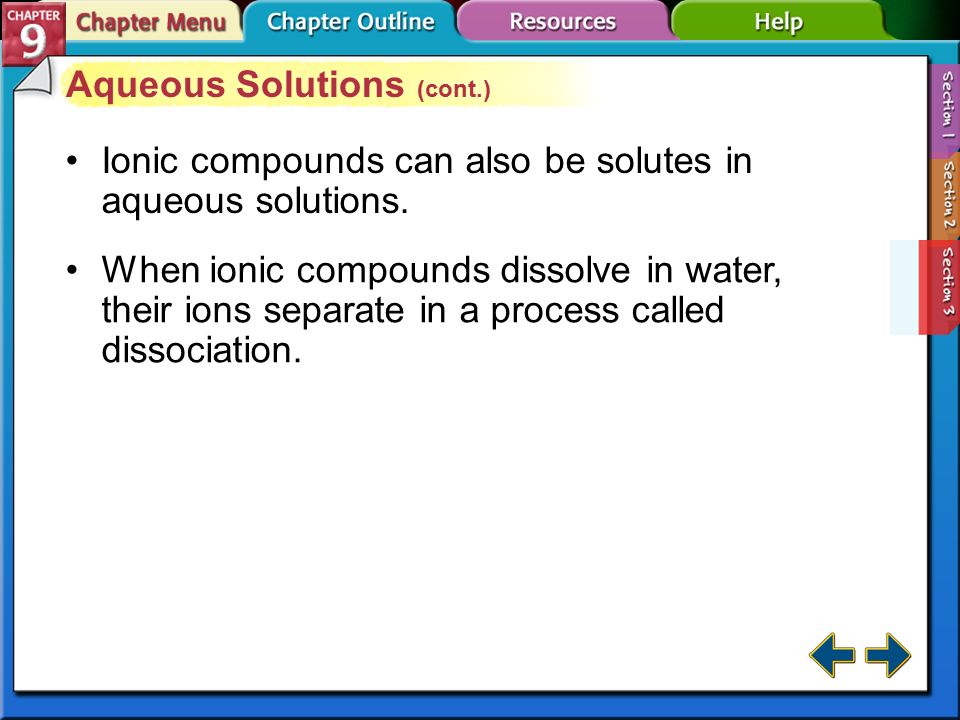 CHAPTER 9

Chapter Menu

Chapter Outline

Resources

Help

Aqueous Solutions (cont.)

• Ionic compounds can also be solutes in aqueous solutions.

• When ionic compounds dissolve in water, their ions separate in a process called dissociation.

Section 1

Section 2

Section 3